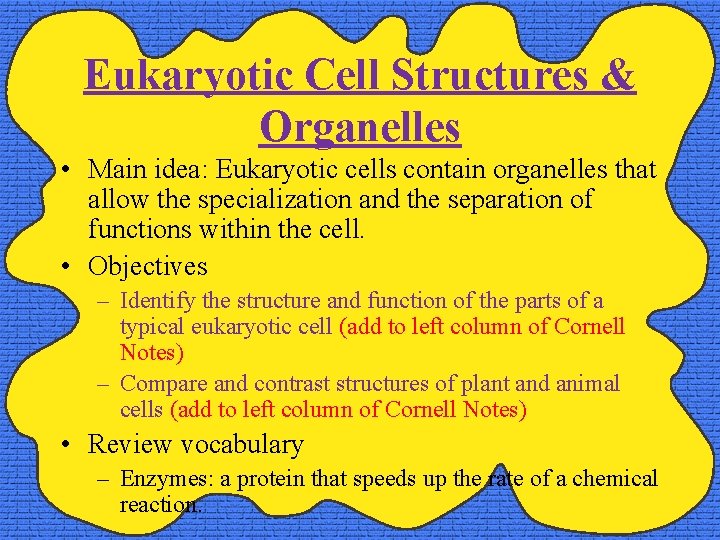 Eukaryotic Cell Structures & Organelles

• Main idea: Eukaryotic cells contain organelles that allow the specialization and the separation of functions within the cell.

• Objectives

– Identify the structure and function of the parts of a typical eukaryotic cell (add to left column of Cornell Notes)

– Compare and contrast structures of plant and animal cells (add to left column of Cornell Notes)

• Review vocabulary

– Enzymes: a protein that speeds up the rate of a chemical reaction.